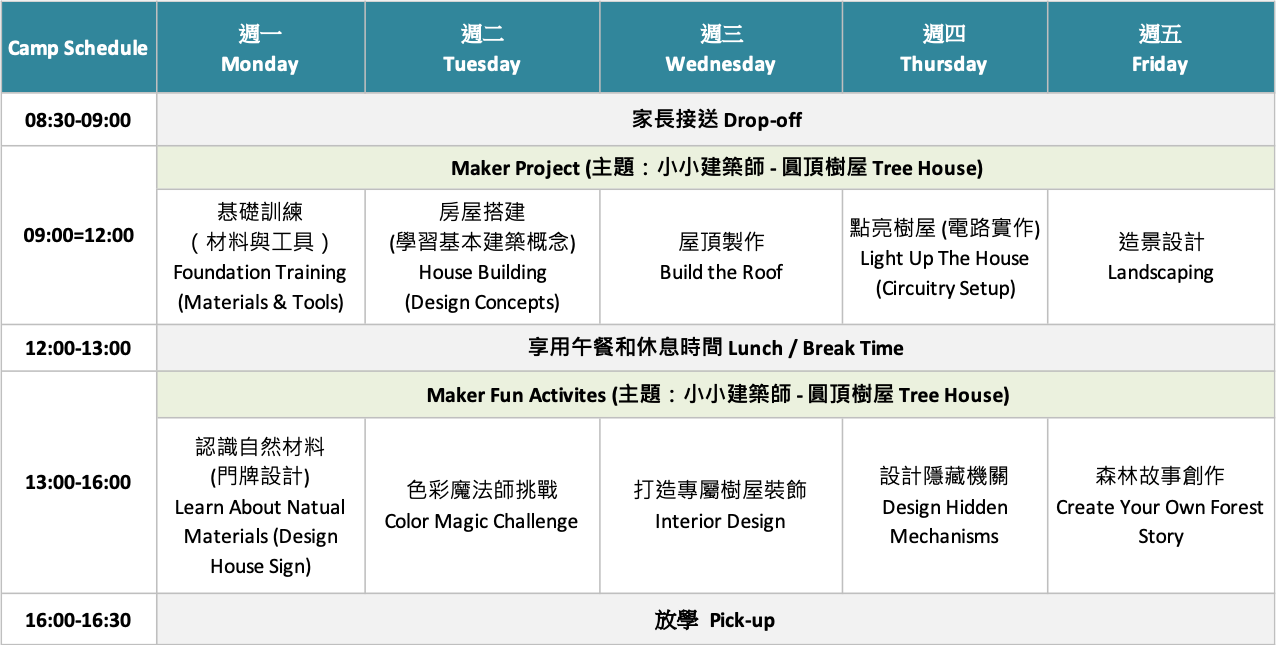 | Camp Schedule | 週一 Monday | 週二 Tuesday | 週三 Wednesday | 週四 Thursday | 週五 Friday |
|---|---|---|---|---|---|
| 08:30-09:00 | 家長接送 Drop-off | | | | |
| 09:00=12:00 | Maker Project (主題：小小建築師 - 圓頂樹屋 Tree House) | | | | |
| | 基礎訓練 （材料與工具） Foundation Training (Materials & Tools) | 房屋搭建 (學習基本建築概念) House Building (Design Concepts) | 屋頂製作 Build the Roof | 點亮樹屋 (電路實作) Light Up The House (Circuitry Setup) | 造景設計 Landscaping |
| 12:00-13:00 | 享用午餐和休息時間 Lunch / Break Time | | | | |
| 13:00-16:00 | Maker Fun Activites (主題：小小建築師 - 圓頂樹屋 Tree House) | | | | |
| | 認識自然材料 (門牌設計) Learn About Natual Materials (Design House Sign) | 色彩魔法師挑戰 Color Magic Challenge | 打造專屬樹屋裝飾 Interior Design | 設計隱藏機關 Design Hidden Mechanisms | 森林故事創作 Create Your Own Forest Story |
| 16:00-16:30 | 放學 Pick-up | | | | |